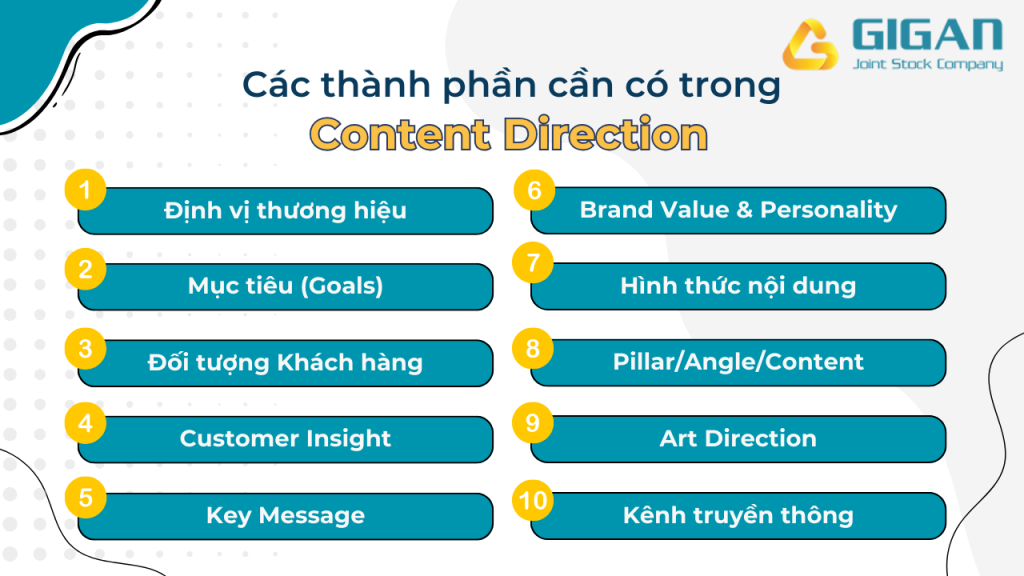 GIGAN
Joint Stock Company

Các thành phần cần có trong
Content Direction

1 Định vị thương hiệu

2 Mục tiêu (Goals)

3 Đối tượng Khách hàng

4 Customer Insight

5 Key Message

6 Brand Value & Personality

7 Hình thức nội dung

8 Pillar/Angle/Content

9 Art Direction

10 Kênh truyền thông